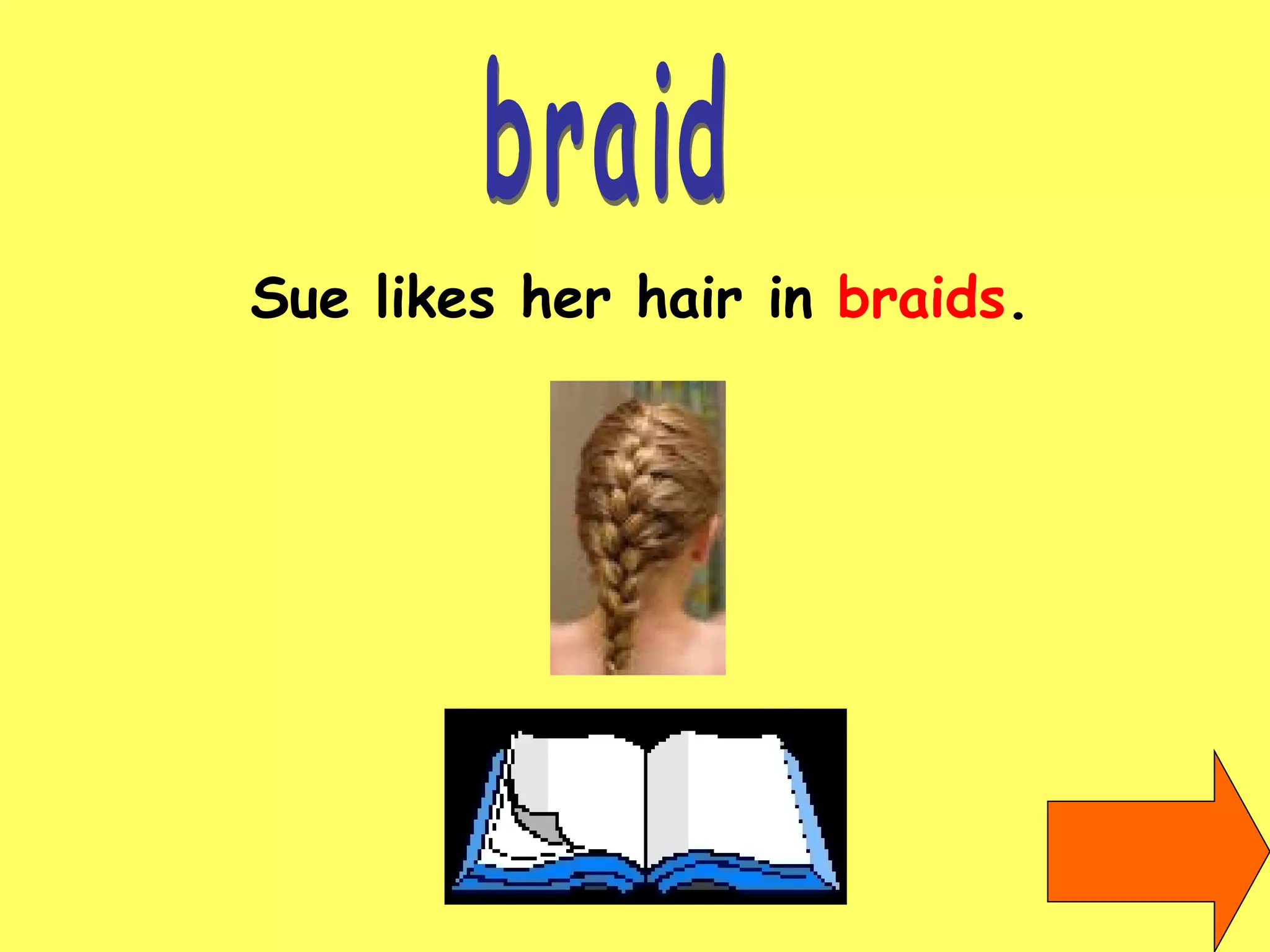 braid

Sue likes her hair in braids.